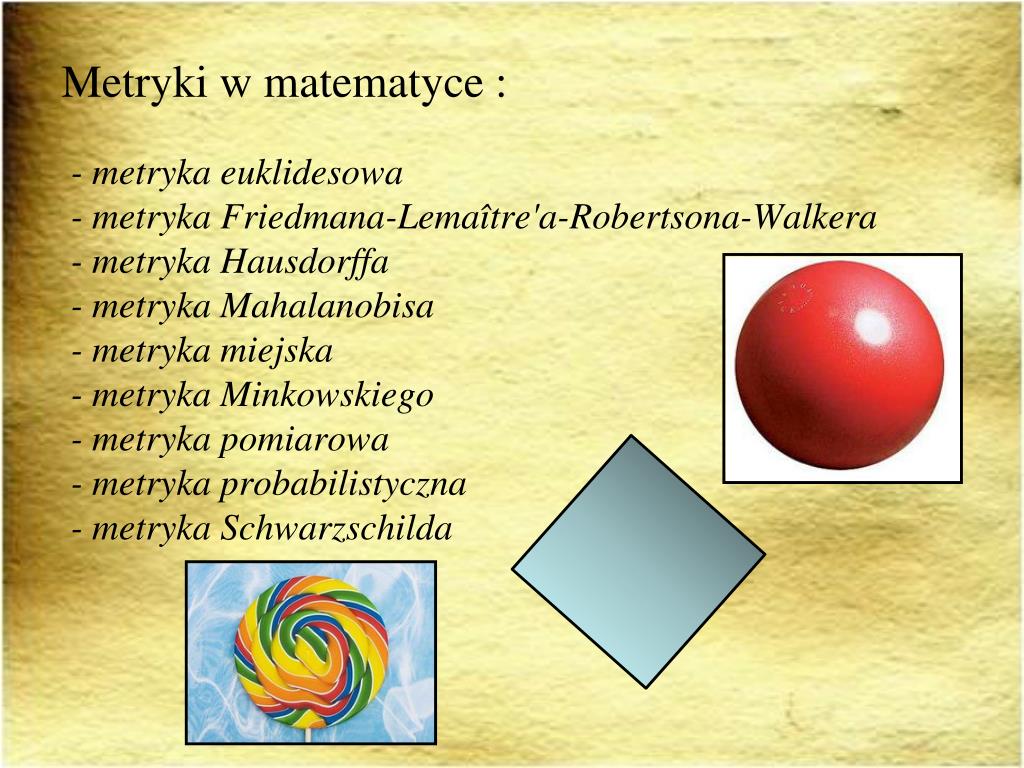 Metryki w matematyce :

- metryka euklidesowa
- metryka Friedmana-Lemaître'a-Robertsona-Walkera
- metryka Hausdorffa
- metryka Mahalanobisa
- metryka miejska
- metryka Minkowskiego
- metryka pomiarowa
- metryka probabilistyczna
- metryka Schwarzschilda